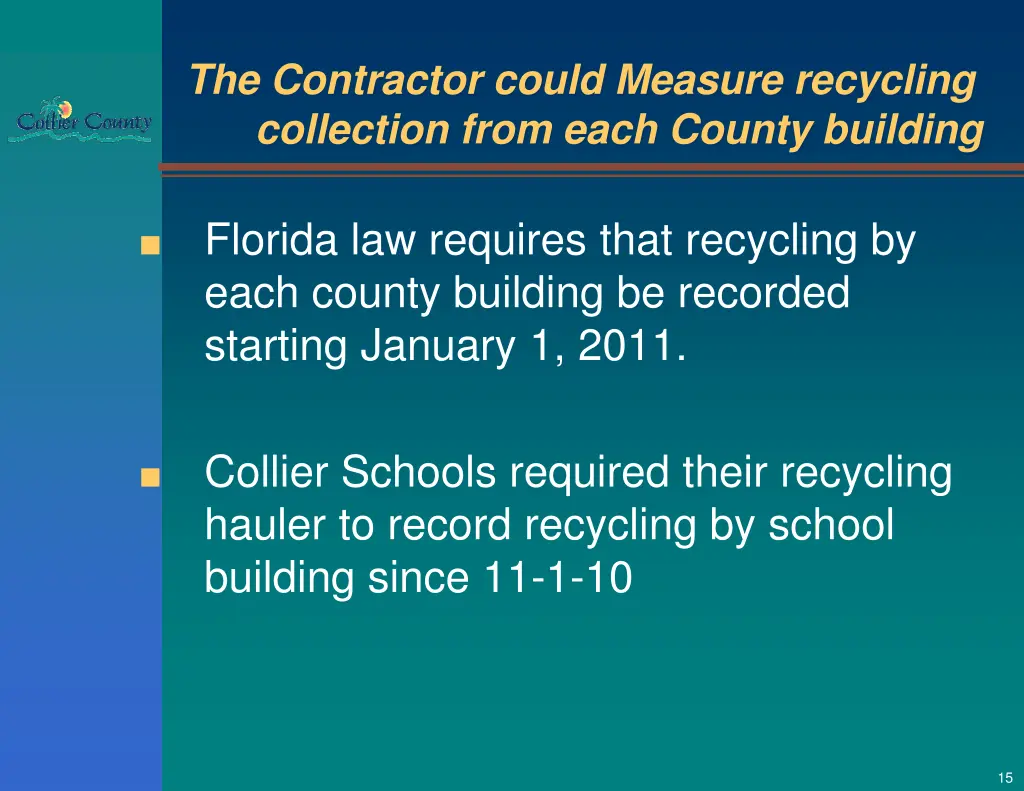 Collier County

The Contractor could Measure recycling collection from each County building

■ Florida law requires that recycling by each county building be recorded starting January 1, 2011.

■ Collier Schools required their recycling hauler to record recycling by school building since 11-1-10

15